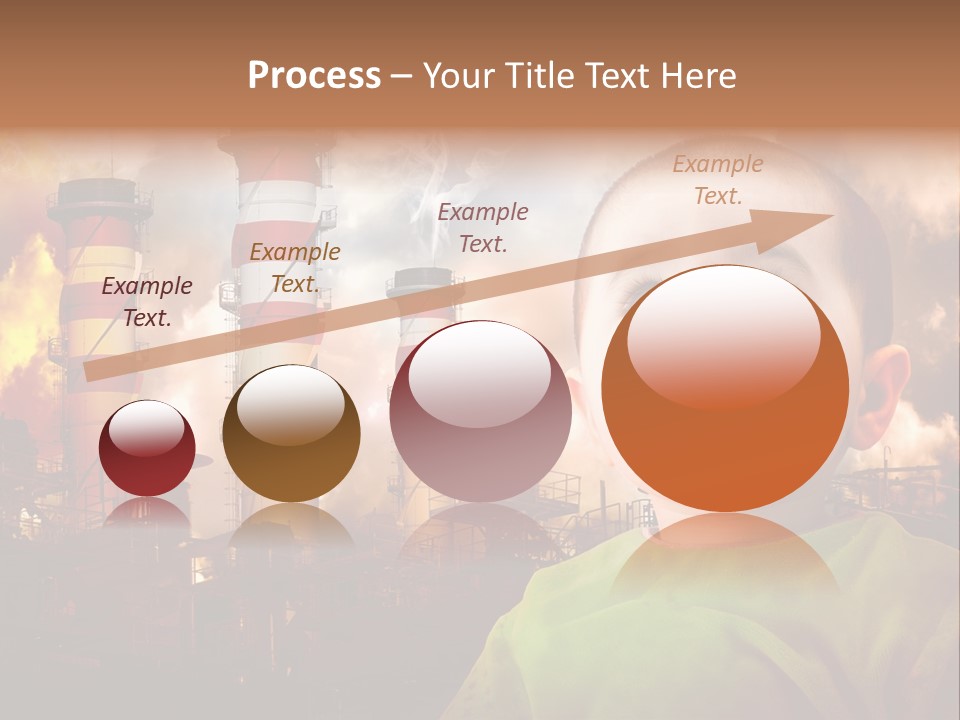 Process – Your Title Text Here

Example Text.

Example Text.

Example Text.

Example Text.